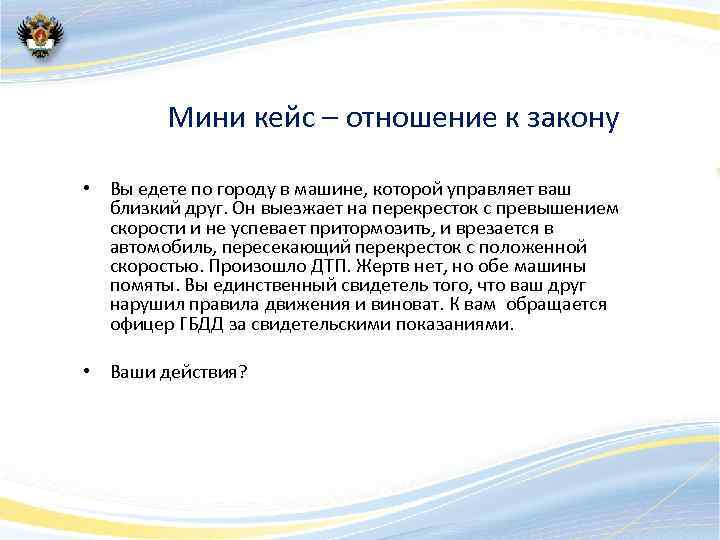 Мини кейс – отношение к закону

• Вы едете по городу в машине, которой управляет ваш близкий друг. Он выезжает на перекресток с превышением скорости и не успевает притормозить, и врезается в автомобиль, пересекающий перекресток с положенной скоростью. Произошло ДТП. Жертв нет, но обе машины помяты. Вы единственный свидетель того, что ваш друг нарушил правила движения и виноват. К вам обращается офицер ГБДД за свидетельскими показаниями.

• Ваши действия?